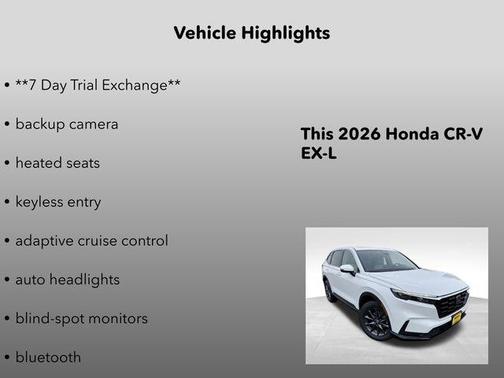 Vehicle Highlights

• **7 Day Trial Exchange**

• backup camera

• heated seats

• keyless entry

• adaptive cruise control

• auto headlights

• blind-spot monitors

• bluetooth

This 2026 Honda CR-V EX-L